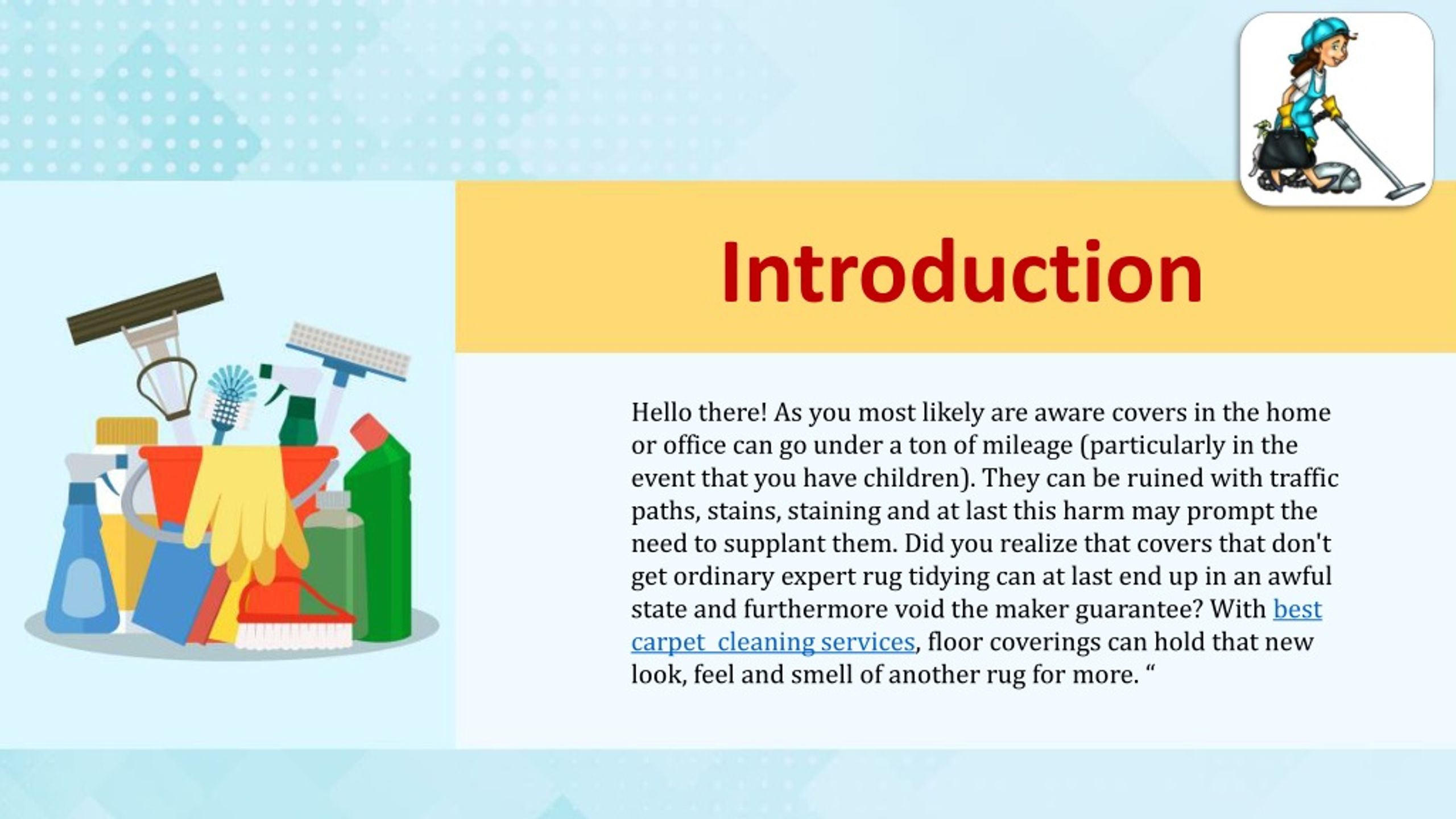 Introduction

Hello there! As you most likely are aware covers in the home or office can go under a ton of mileage (particularly in the event that you have children). They can be ruined with traffic paths, stains, staining and at last this harm may prompt the need to supplant them. Did you realize that covers that don't get ordinary expert rug tidying can at last end up in an awful state and furthermore void the maker guarantee? With best carpet cleaning services, floor coverings can hold that new look, feel and smell of another rug for more. “